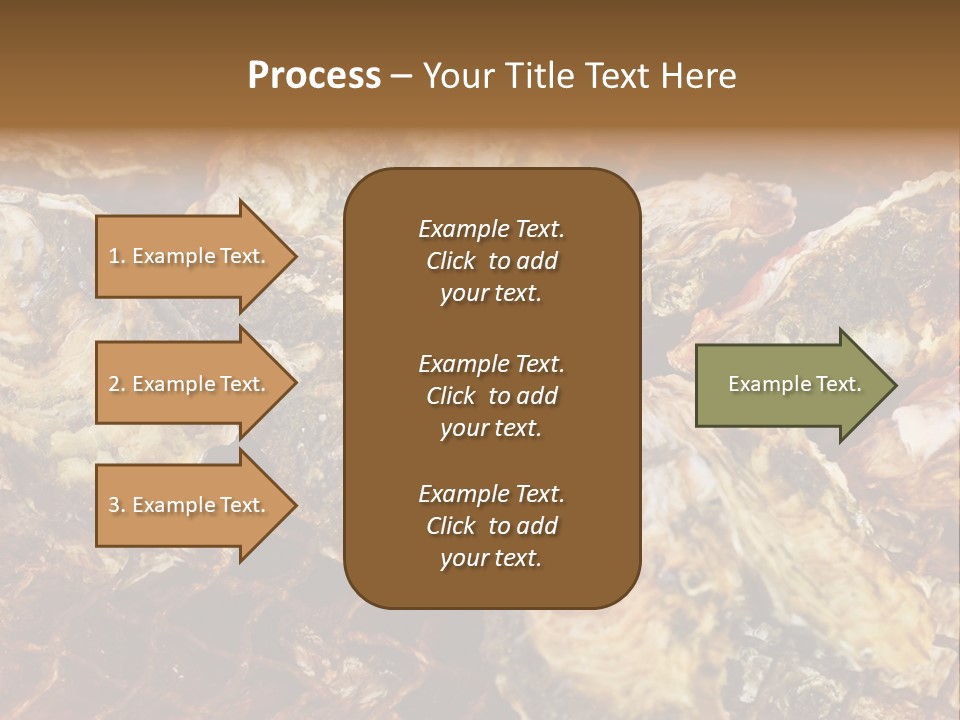 Process – Your Title Text Here

1. Example Text.

2. Example Text.

3. Example Text.

Example Text. Click to add your text.

Example Text. Click to add your text.

Example Text. Click to add your text.

Example Text.